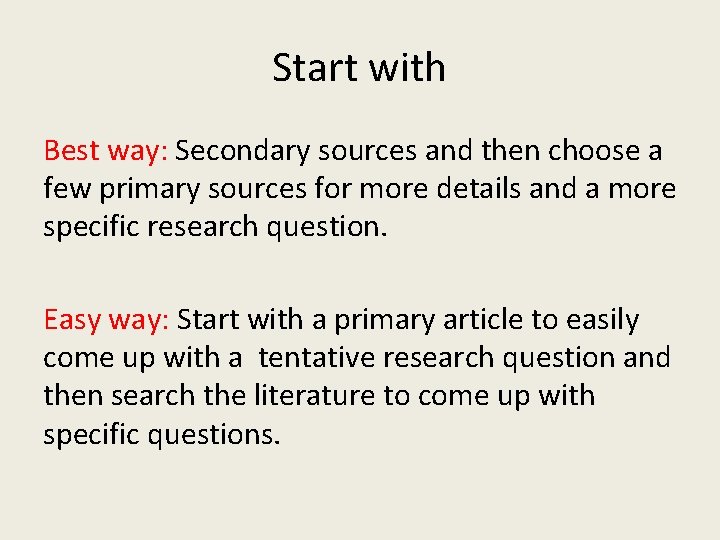 Start with

Best way: Secondary sources and then choose a few primary sources for more details and a more specific research question.

Easy way: Start with a primary article to easily come up with a tentative research question and then search the literature to come up with specific questions.